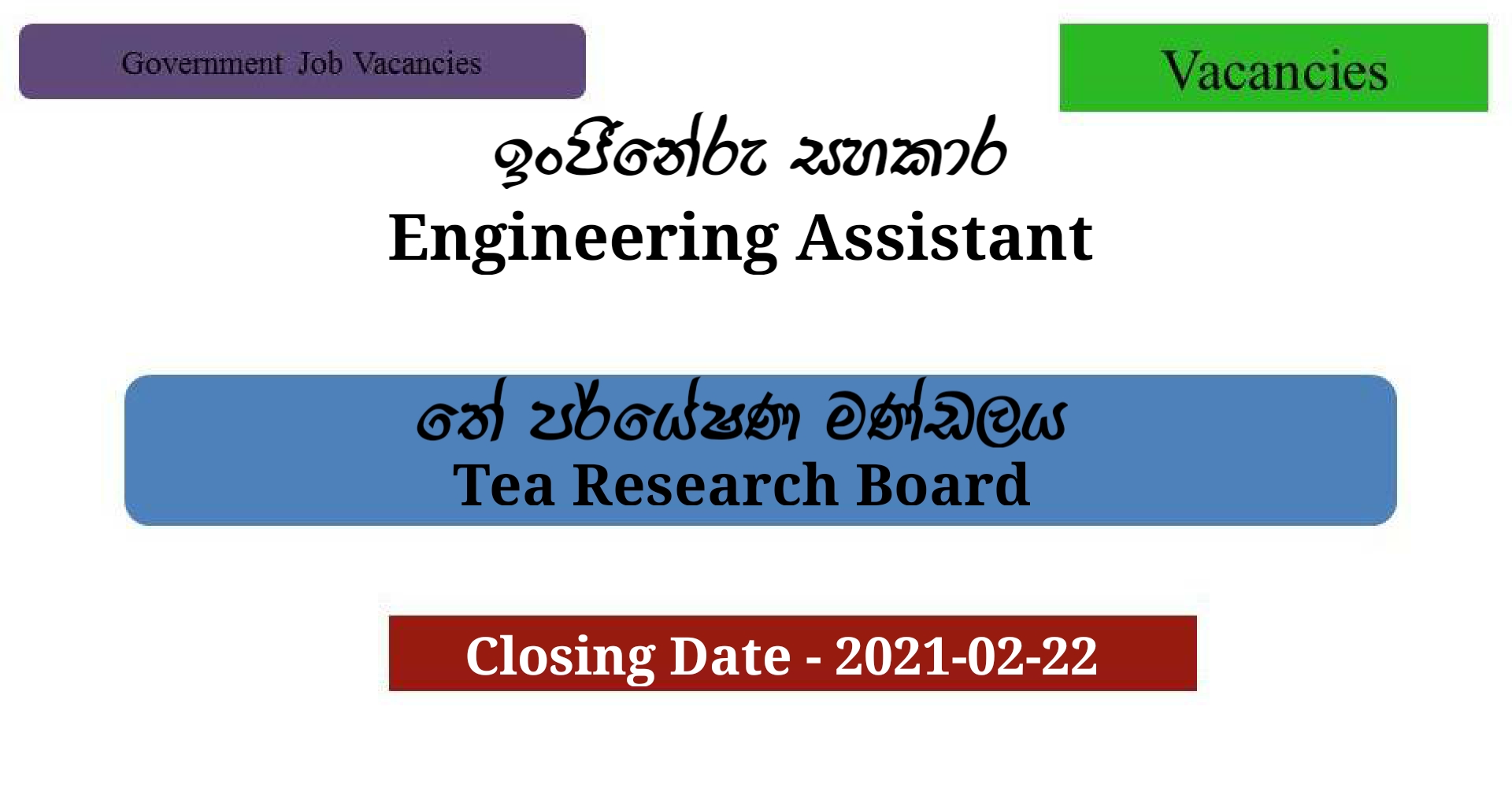 Government Job Vacancies

Vacancies

ඉංජිනේරු සහකාර
Engineering Assistant

තේ පර්යේෂණ මණ්ඩලය
Tea Research Board

Closing Date - 2021-02-22